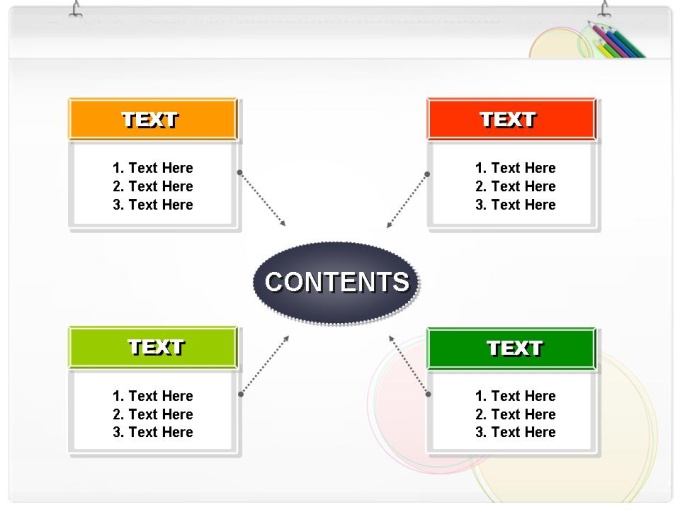 TEXT

1. Text Here
2. Text Here
3. Text Here

TEXT

1. Text Here
2. Text Here
3. Text Here

CONTENTS

TEXT

1. Text Here
2. Text Here
3. Text Here

TEXT

1. Text Here
2. Text Here
3. Text Here